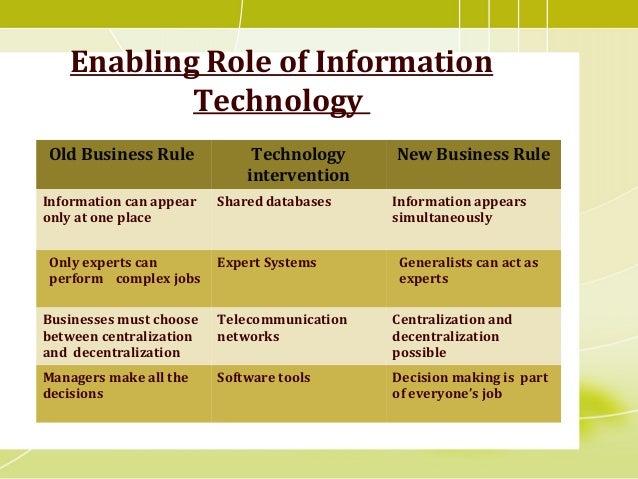 Enabling Role of Information Technology

| Old Business Rule | Technology intervention | New Business Rule |
|---|---|---|
| Information can appear only at one place | Shared databases | Information appears simultaneously |
| Only experts can perform complex jobs | Expert Systems | Generalists can act as experts |
| Businesses must choose between centralization and decentralization | Telecommunication networks | Centralization and decentralization possible |
| Managers make all the decisions | Software tools | Decision making is part of everyone's job |